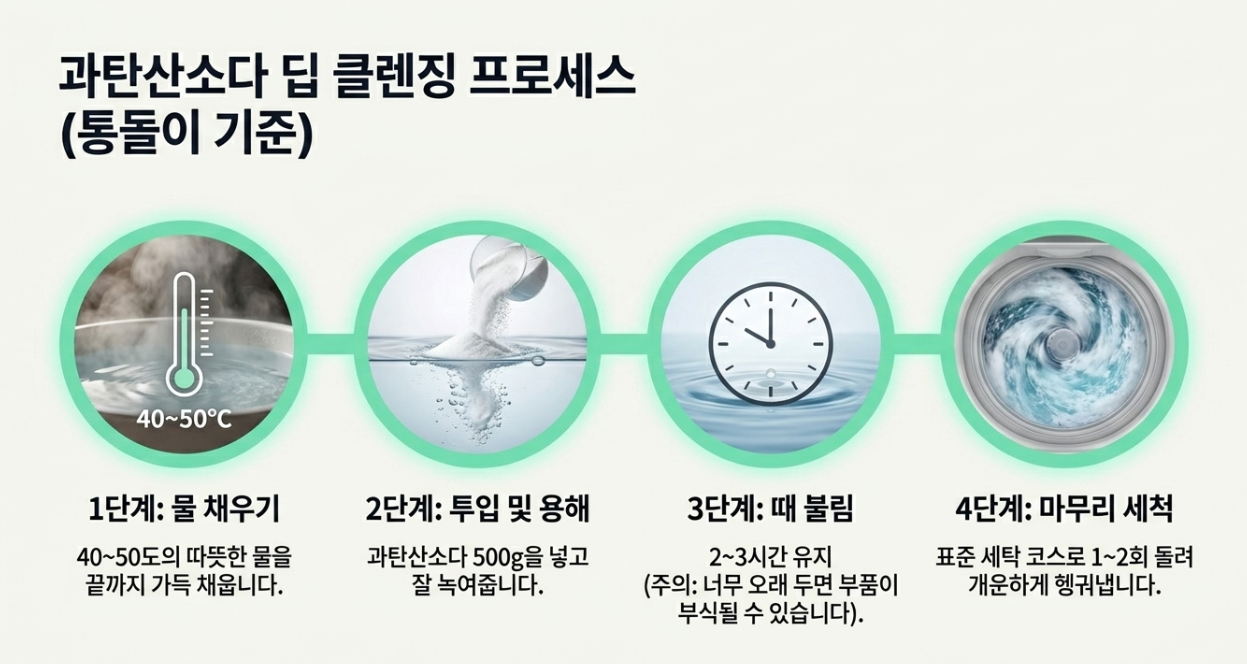 과탄산소다 딥 클렌징 프로세스
(통돌이 기준)

40~50°C

1단계: 물 채우기

40~50도의 따뜻한 물을 끝까지 가득 채웁니다.

2단계: 투입 및 용해

과탄산소다 500g을 넣고 잘 녹여줍니다.

3단계: 때 불림

2~3시간 유지
(주의: 너무 오래 두면 부품이 부식될 수 있습니다).

4단계: 마무리 세척

표준 세탁 코스로 1~2회 돌려 개운하게 헹궈냅니다.